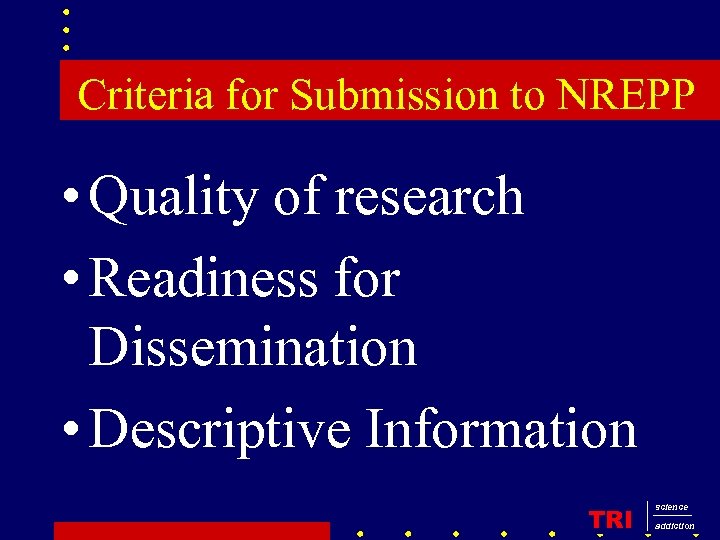 Criteria for Submission to NREPP

• Quality of research
• Readiness for Dissemination
• Descriptive Information

TRI science addiction